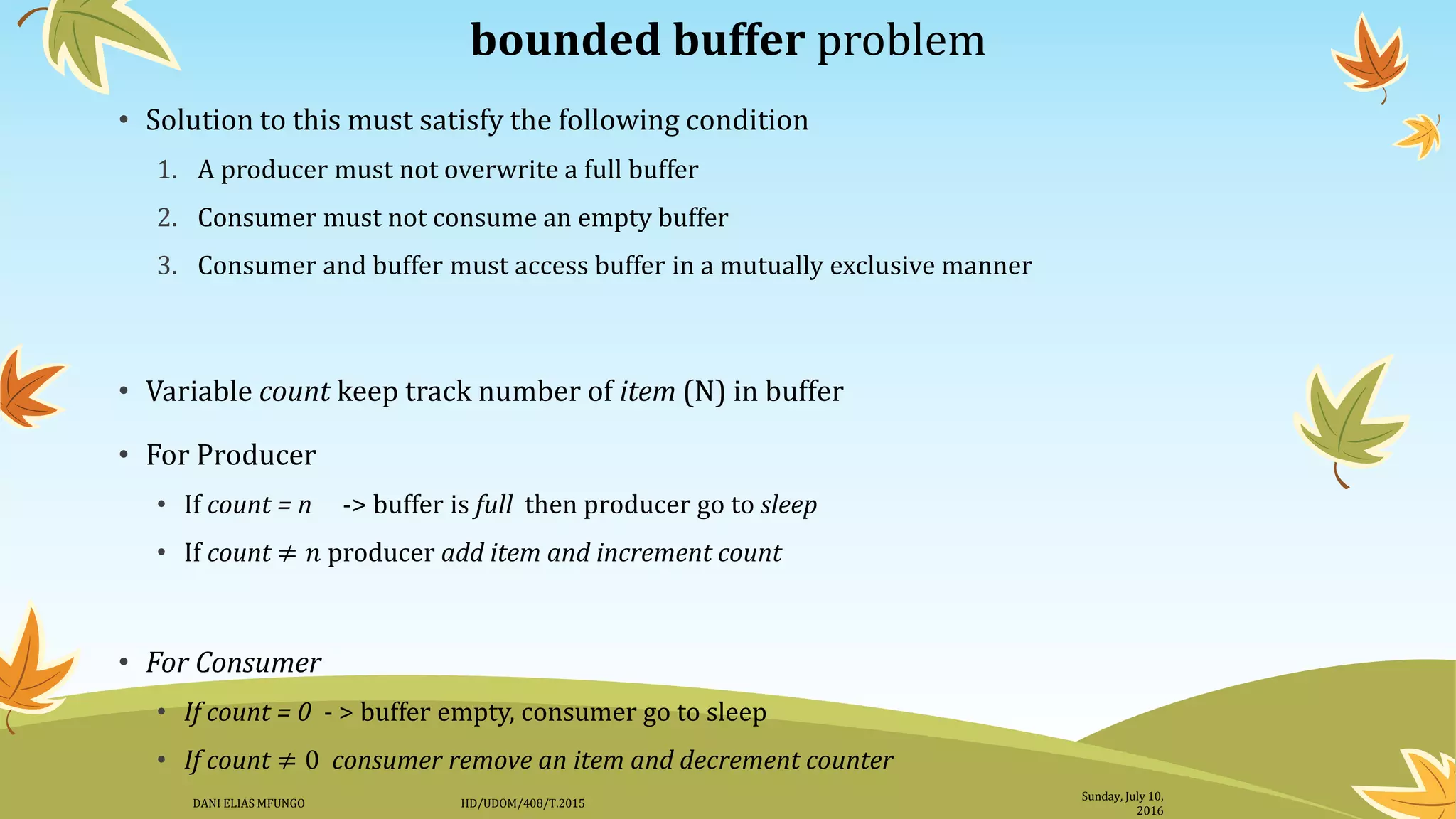 bounded buffer problem

• Solution to this must satisfy the following condition

1. A producer must not overwrite a full buffer
2. Consumer must not consume an empty buffer
3. Consumer and buffer must access buffer in a mutually exclusive manner

• Variable count keep track number of item (N) in buffer

• For Producer

• If count = n -> buffer is full then producer go to sleep
• If count $\neq$ n producer add item and increment count

• For Consumer

• If count = 0 - > buffer empty, consumer go to sleep
• If count $\neq$ 0 consumer remove an item and decrement counter

DANI ELIAS MFUNGO

HD/UDOM/408/T.2015

Sunday, July 10, 2016